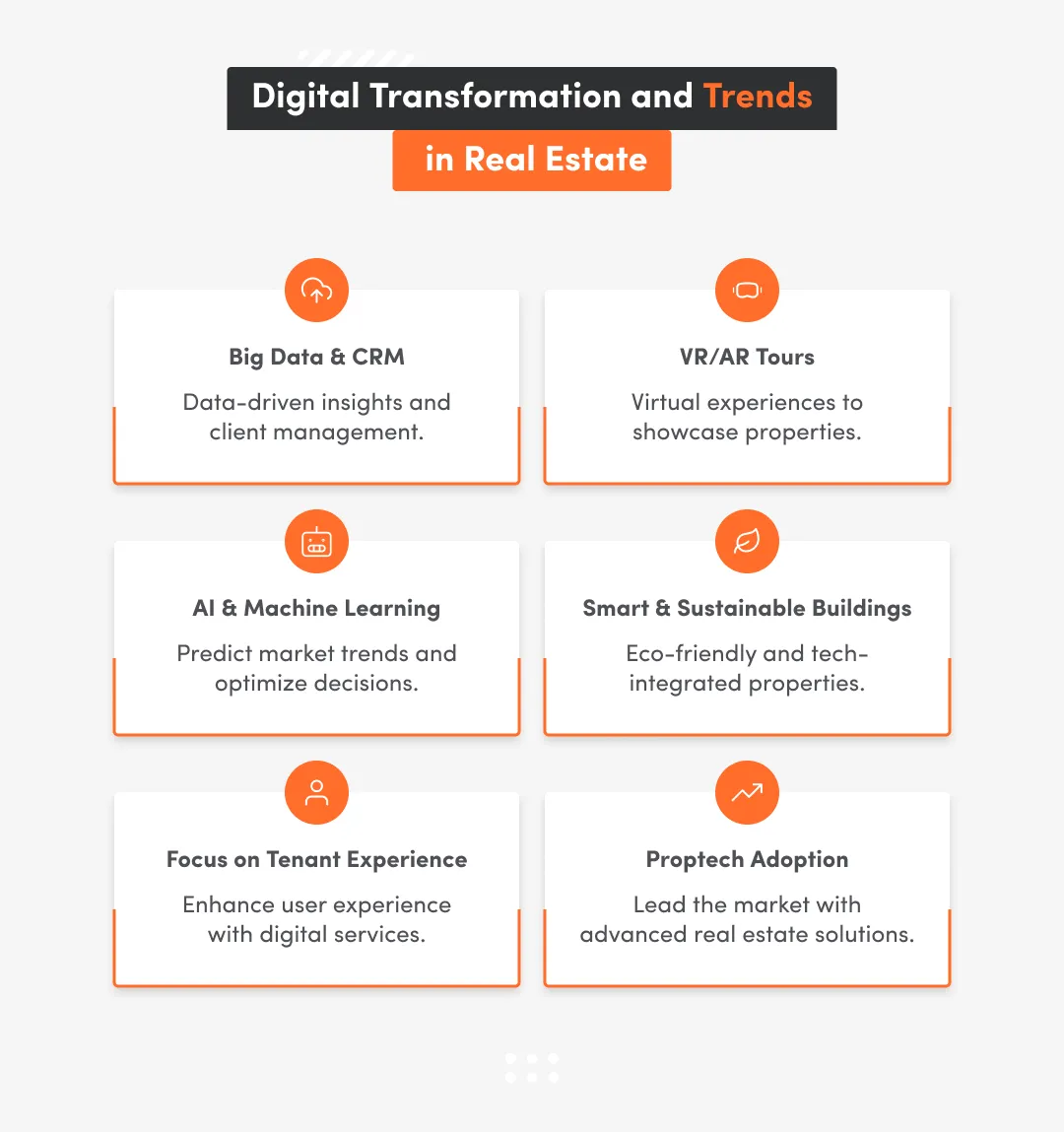 Digital Transformation and Trends in Real Estate

Big Data & CRM

Data-driven insights and client management.

VR/AR Tours

Virtual experiences to showcase properties.

AI & Machine Learning

Predict market trends and optimize decisions.

Smart & Sustainable Buildings

Eco-friendly and tech-integrated properties.

Focus on Tenant Experience

Enhance user experience with digital services.

Proptech Adoption

Lead the market with advanced real estate solutions.